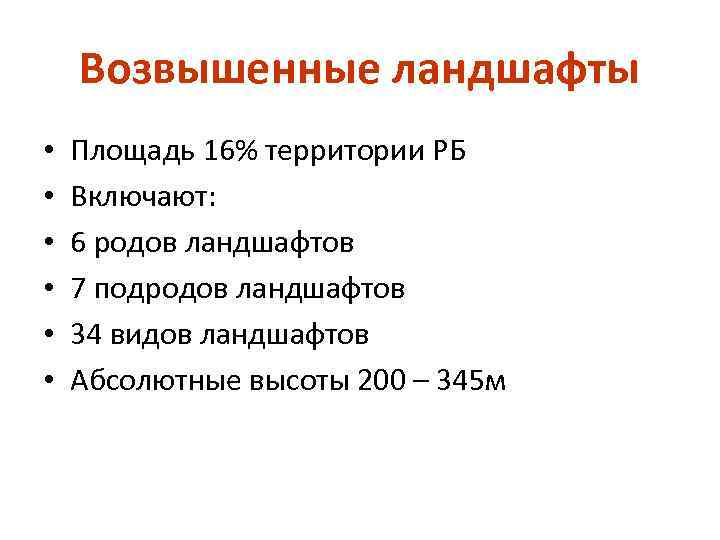 Возвышенные ландшафты

• Площадь 16% территории РБ
• Включают:
• 6 родов ландшафтов
• 7 подродов ландшафтов
• 34 видов ландшафтов
• Абсолютные высоты 200 – 345м